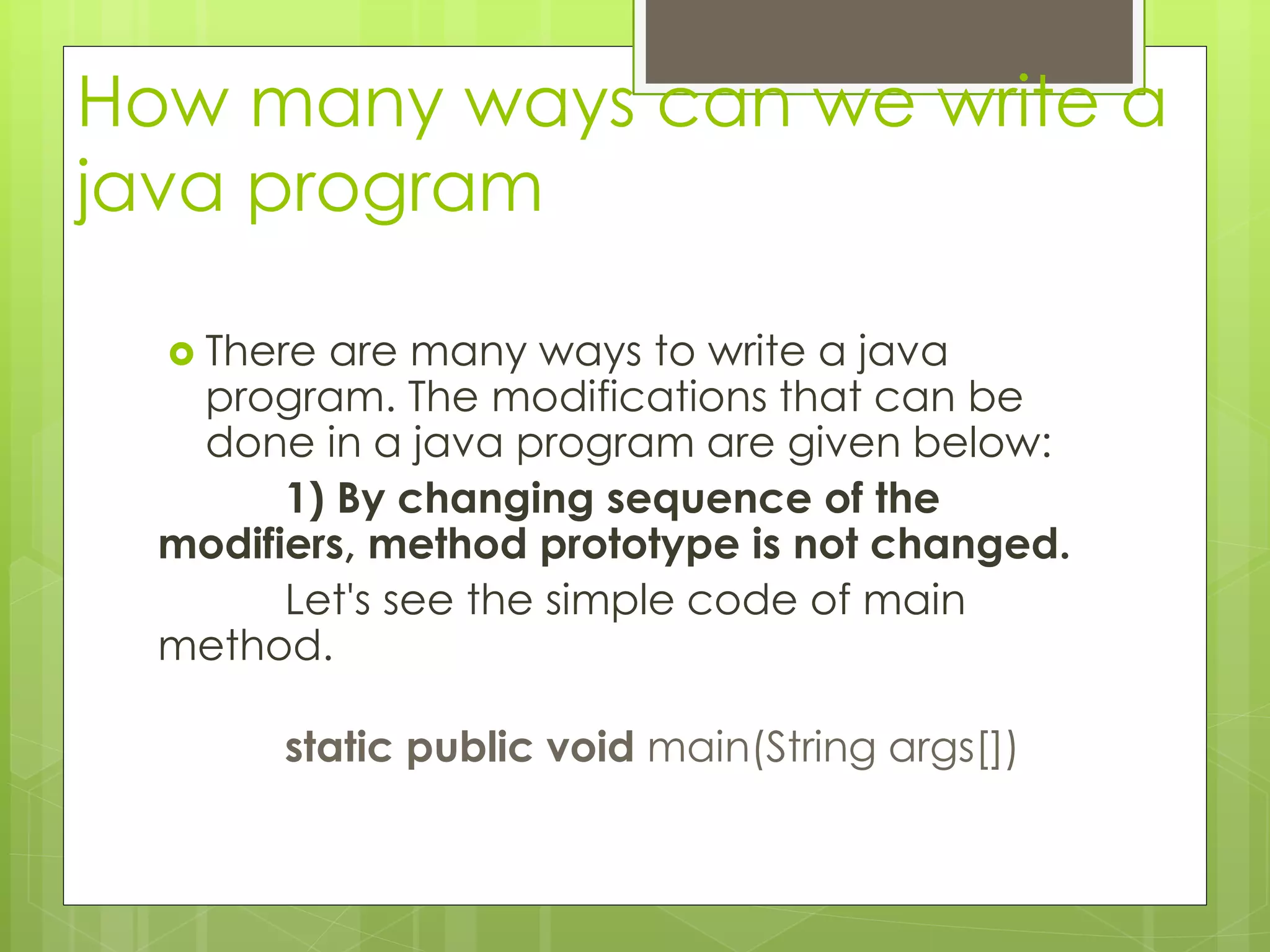 How many ways can we write a java program

There are many ways to write a java program. The modifications that can be done in a java program are given below:

1) By changing sequence of the modifiers, method prototype is not changed.

Let's see the simple code of main method.

static public void main(String args[])